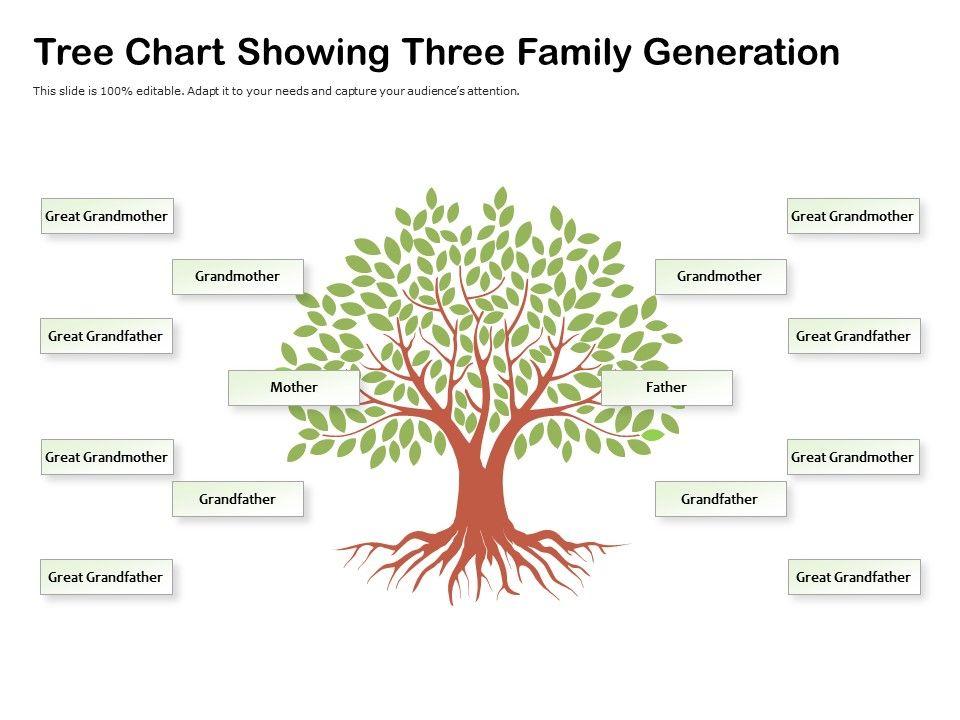 Tree Chart Showing Three Family Generation

This slide is 100% editable. Adapt it to your needs and capture your audience's attention.

Great Grandmother

Grandmother

Great Grandfather

Mother

Great Grandmother

Grandfather

Great Grandfather

Great Grandmother

Grandmother

Great Grandfather

Father

Great Grandmother

Grandfather

Great Grandfather